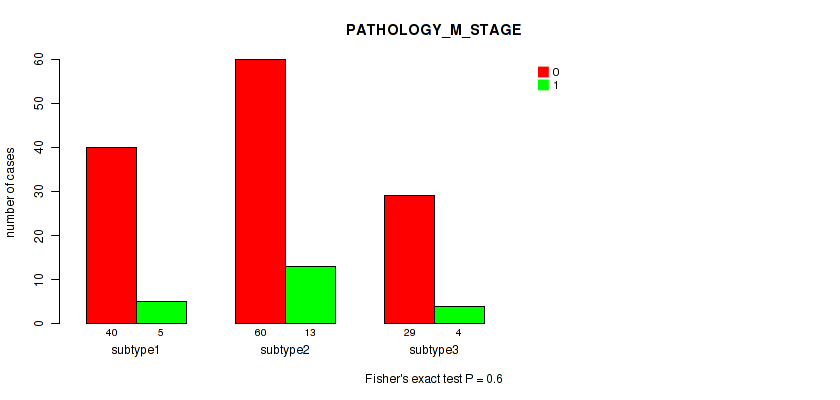 PATHOLOGY_M_STAGE

0
1

number of cases

60
50
40
30
20
10
0

40 5
subtype1

60 13
subtype2

29 4
subtype3

Fisher's exact test P = 0.6